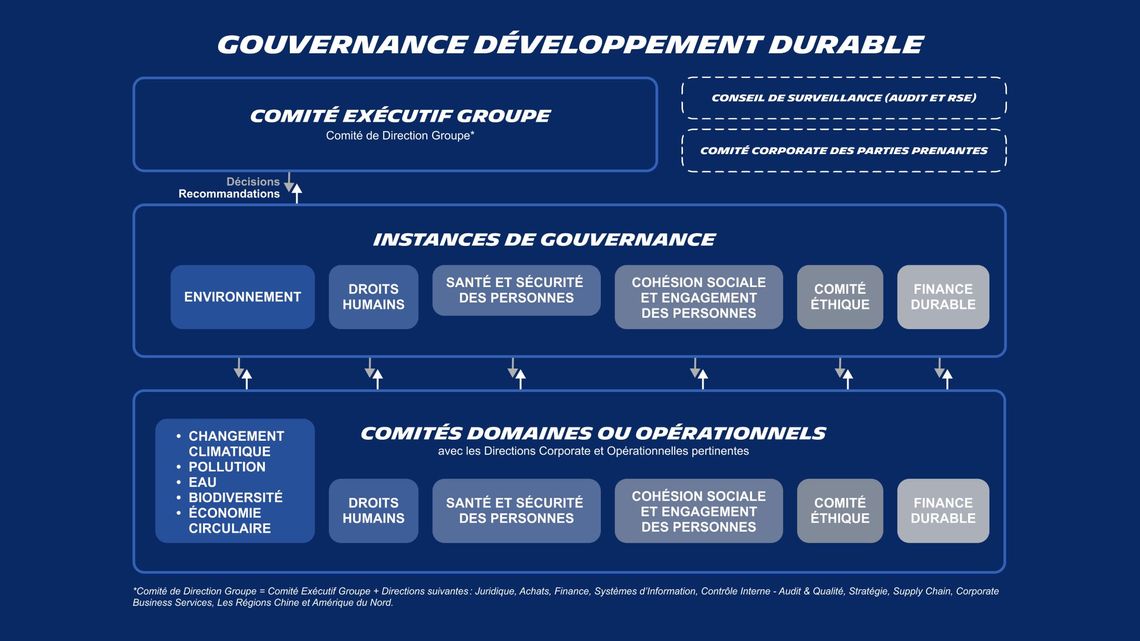 GOUVERNANCE DÉVELOPPEMENT DURABLE

COMITÉ EXÉCUTIF GROUPE
Comité de Direction Groupe*

CONSEIL DE SURVEILLANCE (AUDIT ET RSE)

COMITÉ CORPORATE DES PARTIES PRENANTES

Décisions
Recommandations

INSTANCES DE GOUVERNANCE

ENVIRONNEMENT

DROITS HUMAINS

SANTÉ ET SÉCURITÉ DES PERSONNES

COHÉSION SOCIALE ET ENGAGEMENT DES PERSONNES

COMITÉ ÉTHIQUE

FINANCE DURABLE

COMITÉS DOMAINES OU OPÉRATIONNELS
avec les Directions Corporate et Opérationnelles pertinentes

• CHANGEMENT CLIMATIQUE
• POLLUTION
• EAU
• BIODIVERSITÉ
• ÉCONOMIE CIRCULAIRE

DROITS HUMAINS

SANTÉ ET SÉCURITÉ DES PERSONNES

COHÉSION SOCIALE ET ENGAGEMENT DES PERSONNES

COMITÉ ÉTHIQUE

FINANCE DURABLE

*Comité de Direction Groupe = Comité Exécutif Groupe + Directions suivantes : Juridique, Achats, Finance, Systèmes d'Information, Contrôle Interne - Audit & Qualité, Stratégie, Supply Chain, Corporate Business Services, Les Régions Chine et Amérique du Nord.